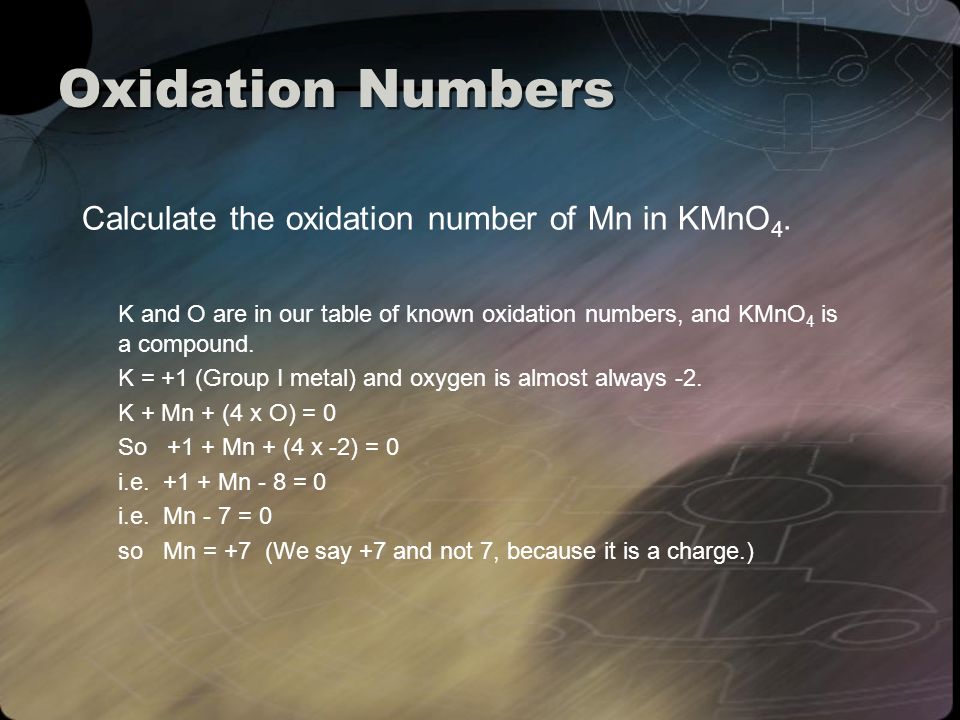 Oxidation Numbers

Calculate the oxidation number of Mn in $KMnO_4$.

K and O are in our table of known oxidation numbers, and $KMnO_4$ is a compound.

K = +1 (Group I metal) and oxygen is almost always -2.

K + Mn + (4 x O) = 0

So +1 + Mn + (4 x -2) = 0

i.e. +1 + Mn - 8 = 0

i.e. Mn - 7 = 0

so Mn = +7 (We say +7 and not 7, because it is a charge.)